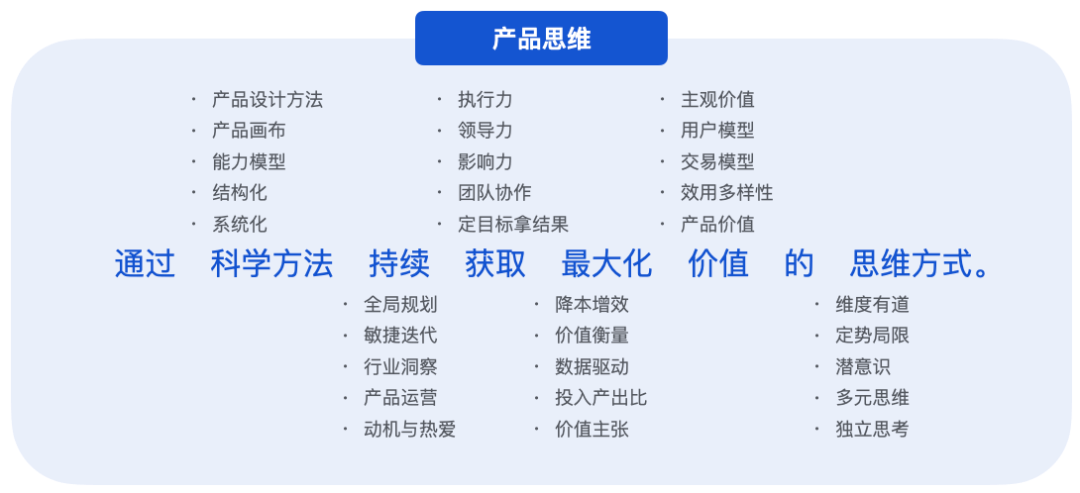 产品思维

· 产品设计方法
· 产品画布
· 能力模型
· 结构化
· 系统化

· 执行力
· 领导力
· 影响力
· 团队协作
· 定目标拿结果

· 主观价值
· 用户模型
· 交易模型
· 效用多样性
· 产品价值

通过 科学方法 持续 获取 最大化 价值 的 思维方式。

· 全局规划
· 敏捷迭代
· 行业洞察
· 产品运营
· 动机与热爱

· 降本增效
· 价值衡量
· 数据驱动
· 投入产出比
· 价值主张

· 维度有道
· 定势局限
· 潜意识
· 多元思维
· 独立思考